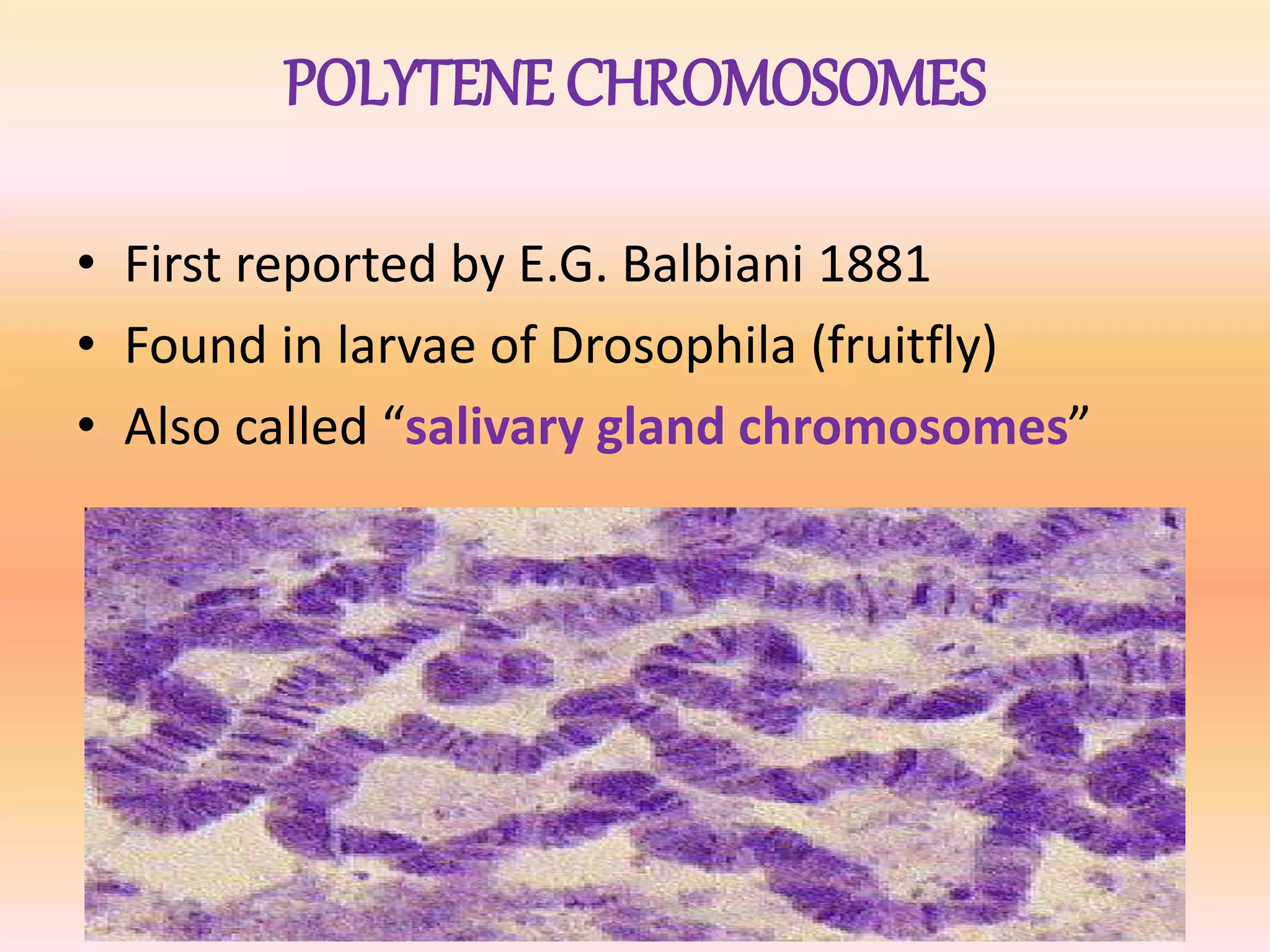 POLYTENE CHROMOSOMES

• First reported by E.G. Balbiani 1881
• Found in larvae of Drosophila (fruitfly)
• Also called “salivary gland chromosomes”